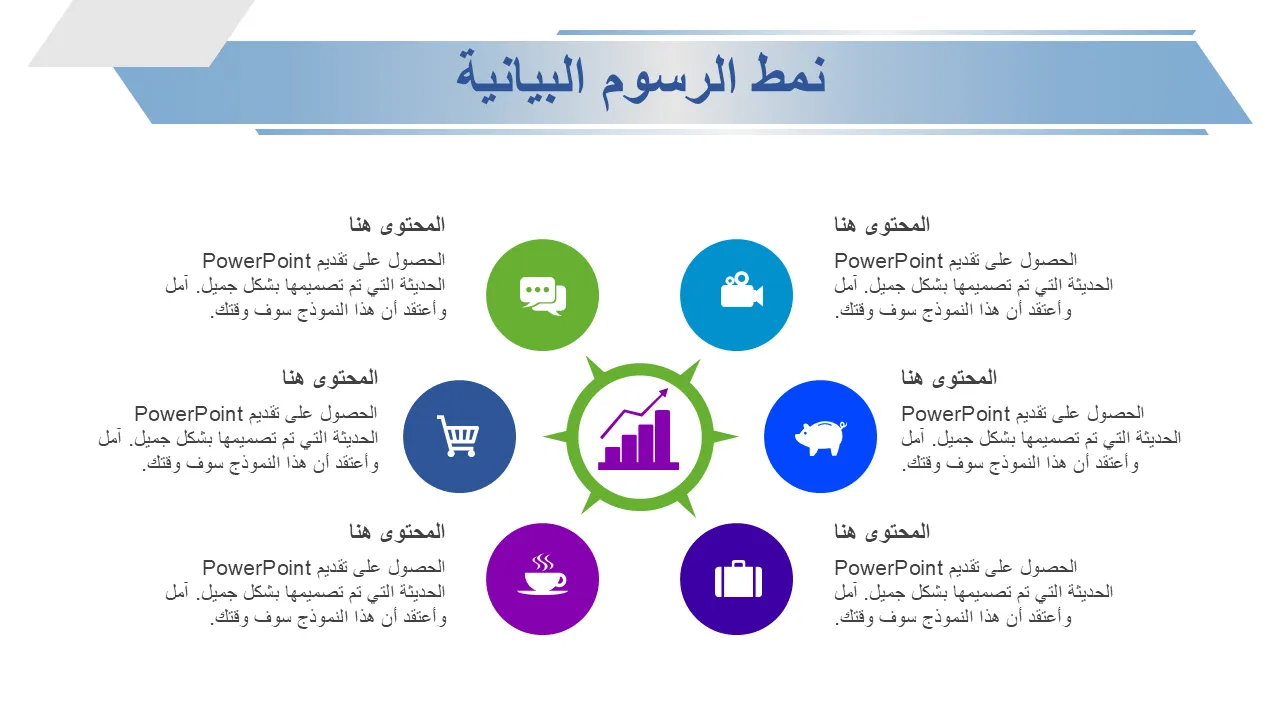 نمط الرسوم البيانية

المحتوى هنا

الحصول على تقديم PowerPoint الحديثة التي تم تصميمها بشكل جميل. آمل وأعتقد أن هذا النموذج سوف وقتك.

المحتوى هنا

الحصول على تقديم PowerPoint الحديثة التي تم تصميمها بشكل جميل. آمل وأعتقد أن هذا النموذج سوف وقتك.

المحتوى هنا

الحصول على تقديم PowerPoint الحديثة التي تم تصميمها بشكل جميل. آمل وأعتقد أن هذا النموذج سوف وقتك.

المحتوى هنا

الحصول على تقديم PowerPoint الحديثة التي تم تصميمها بشكل جميل. آمل وأعتقد أن هذا النموذج سوف وقتك.

المحتوى هنا

الحصول على تقديم PowerPoint الحديثة التي تم تصميمها بشكل جميل. آمل وأعتقد أن هذا النموذج سوف وقتك.

المحتوى هنا

الحصول على تقديم PowerPoint الحديثة التي تم تصميمها بشكل جميل. آمل وأعتقد أن هذا النموذج سوف وقتك.